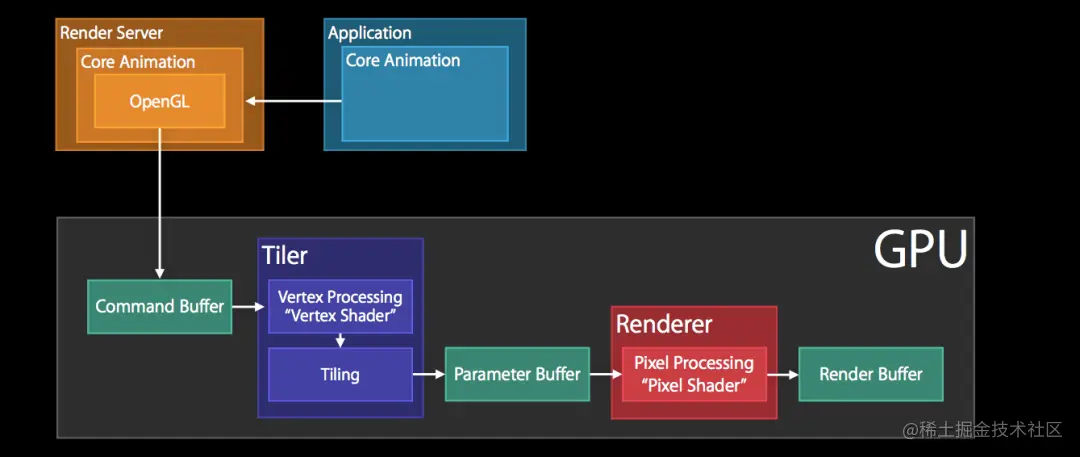 Render Server
Core Animation
OpenGL

Application
Core Animation

GPU

Command Buffer

Tiler
Vertex Processing
“Vertex Shader”
Tiling

Parameter Buffer

Renderer
Pixel Processing
“Pixel Shader”

Render Buffer

@稀土掘金技术社区